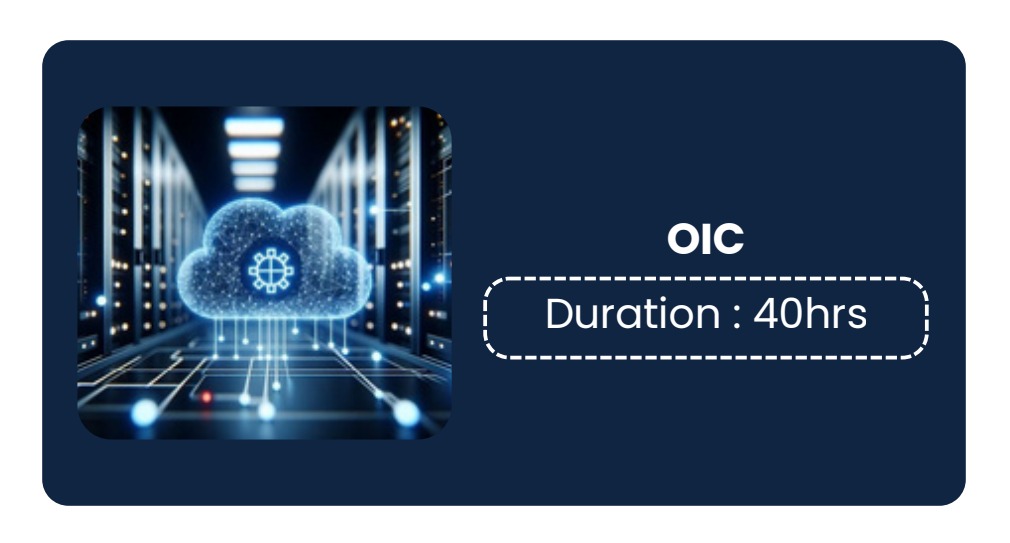 OIC

Duration : 40hrs